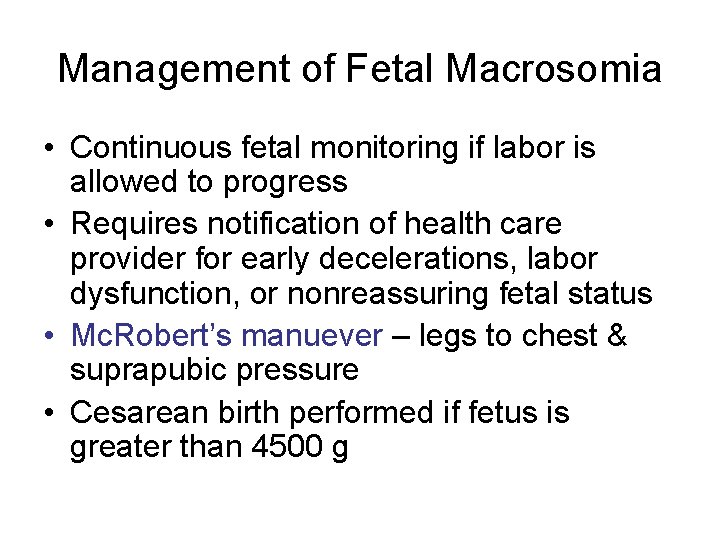 Management of Fetal Macrosomia

• Continuous fetal monitoring if labor is allowed to progress
• Requires notification of health care provider for early decelerations, labor dysfunction, or nonreassuring fetal status
• McRobert's manuever – legs to chest & suprapubic pressure
• Cesarean birth performed if fetus is greater than 4500 g